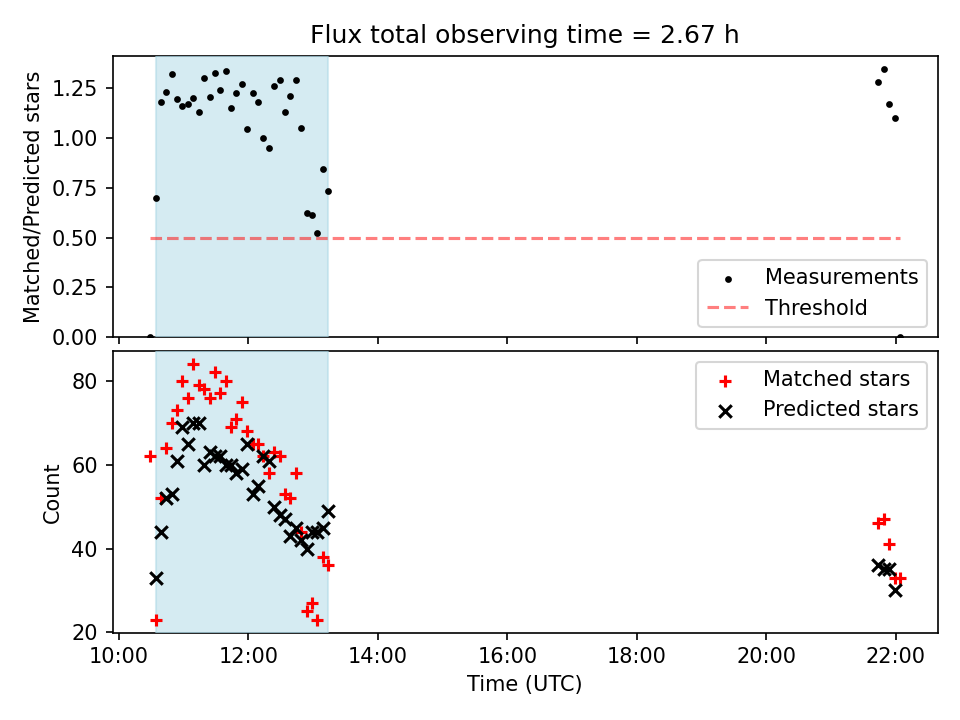 Flux total observing time = 2.67 h

Matched/Predicted stars

1.25
1.00
0.75
0.50
0.25
0.00

Measurements
Threshold

Count

80
60
40
20

Matched stars
Predicted stars

10:00
12:00
14:00
16:00
18:00
20:00
22:00

Time (UTC)